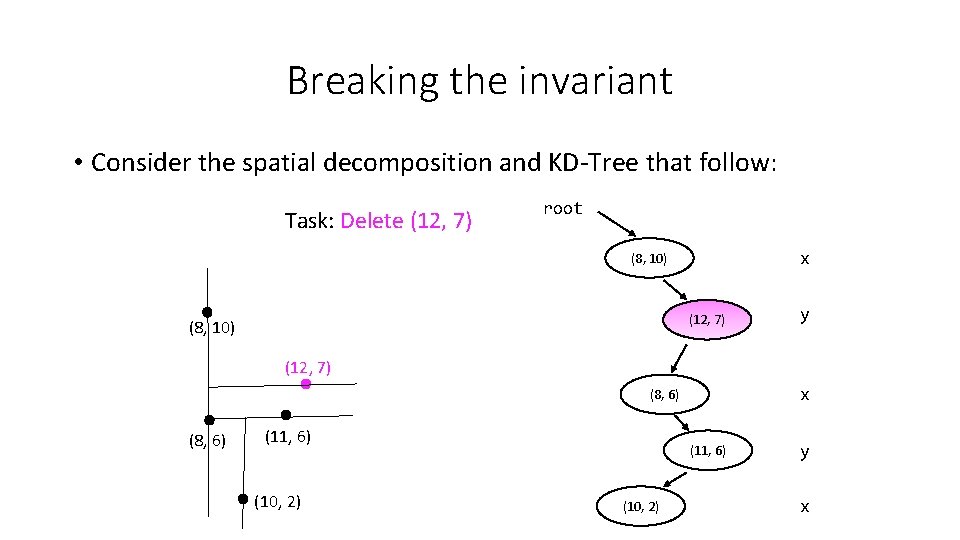 Breaking the invariant

• Consider the spatial decomposition and KD-Tree that follow:

Task: Delete (12, 7)

(8, 10)

(12, 7)

(8, 6)

(11, 6)

(10, 2)

root

(8, 10)

x

(12, 7)

y

(8, 6)

x

(11, 6)

y

(10, 2)

x